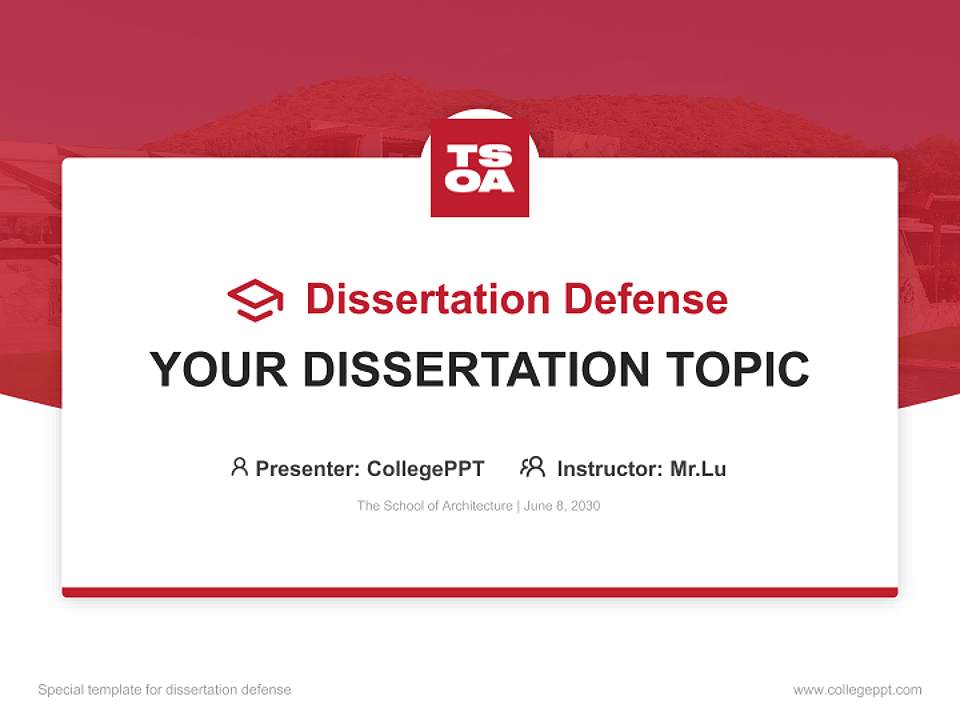 TS
OA

Dissertation Defense

YOUR DISSERTATION TOPIC

Presenter: CollegePPT Instructor: Mr.Lu

The School of Architecture | June 8, 2030

Special template for dissertation defense

www.collegeppt.com